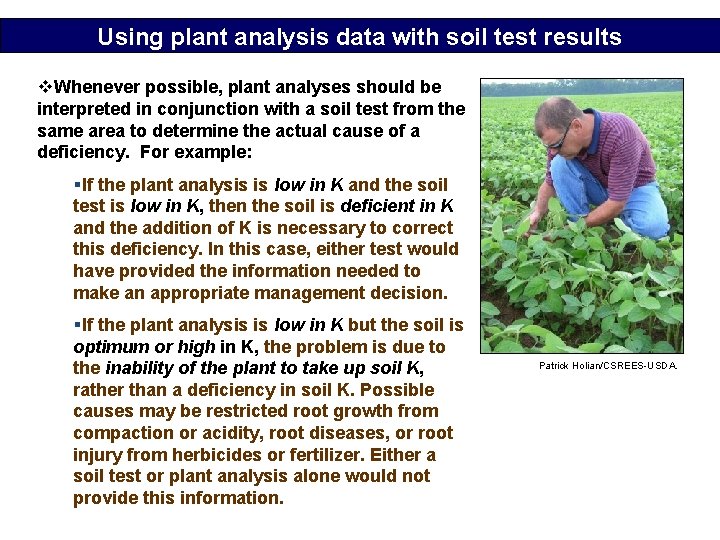 Using plant analysis data with soil test results

❖Whenever possible, plant analyses should be interpreted in conjunction with a soil test from the same area to determine the actual cause of a deficiency. For example:

▪If the plant analysis is low in K and the soil test is low in K, then the soil is deficient in K and the addition of K is necessary to correct this deficiency. In this case, either test would have provided the information needed to make an appropriate management decision.

▪If the plant analysis is low in K but the soil is optimum or high in K, the problem is due to the inability of the plant to take up soil K, rather than a deficiency in soil K. Possible causes may be restricted root growth from compaction or acidity, root diseases, or root injury from herbicides or fertilizer. Either a soil test or plant analysis alone would not provide this information.

Patrick Holian/CSREES-USDA.